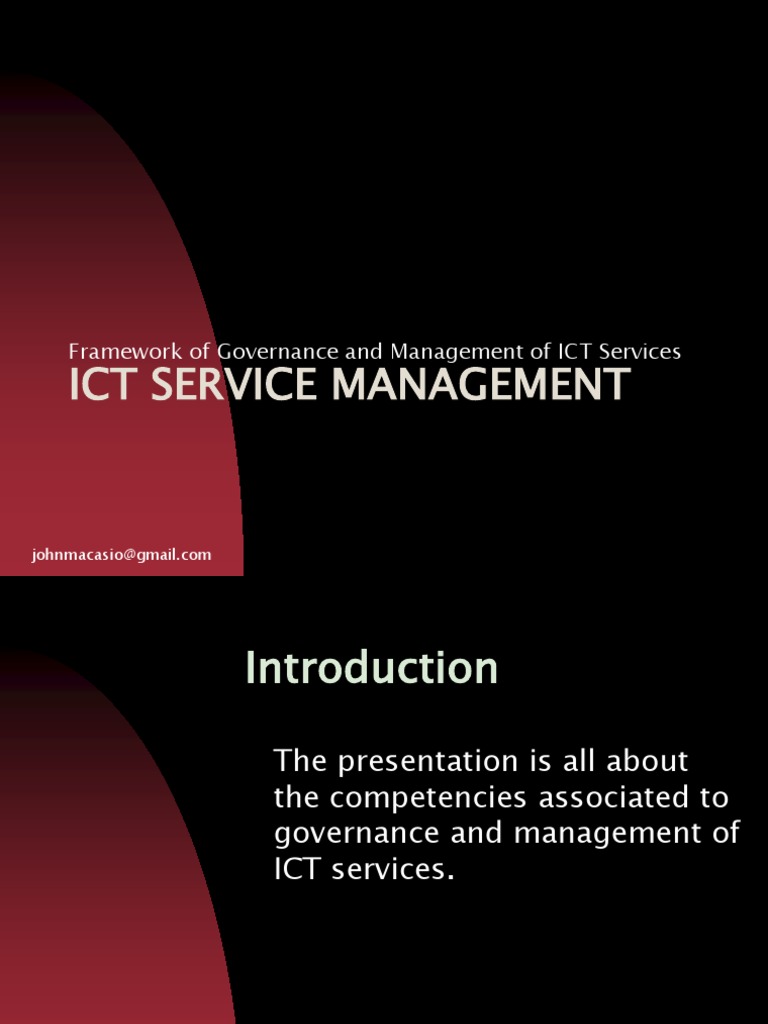 Framework of Governance and Management of ICT Services
ICT SERVICE MANAGEMENT

johnmacasio@gmail.com

Introduction

The presentation is all about the competencies associated to governance and management of ICT services.